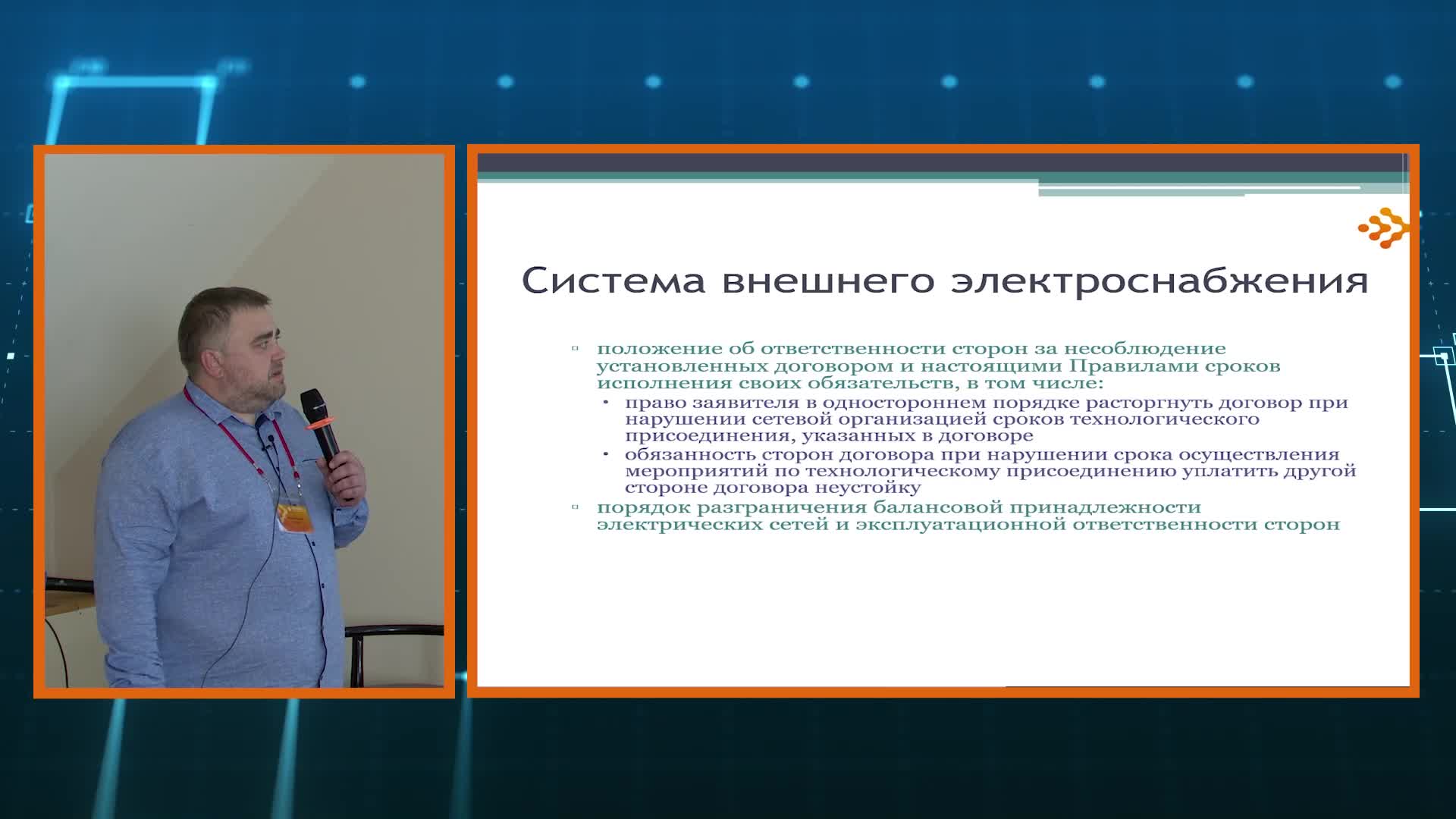 Система внешнего электроснабжения

▫ положение об ответственности сторон за несоблюдение установленных договором и настоящими Правилами сроков исполнения своих обязательств, в том числе:
• право заявителя в одностороннем порядке расторгнуть договор при нарушении сетевой организацией сроков технологического присоединения, указанных в договоре
• обязанность сторон договора при нарушении срока осуществления мероприятий по технологическому присоединению уплатить другой стороне договора неустойку
▫ порядок разграничения балансовой принадлежности электрических сетей и эксплуатационной ответственности сторон